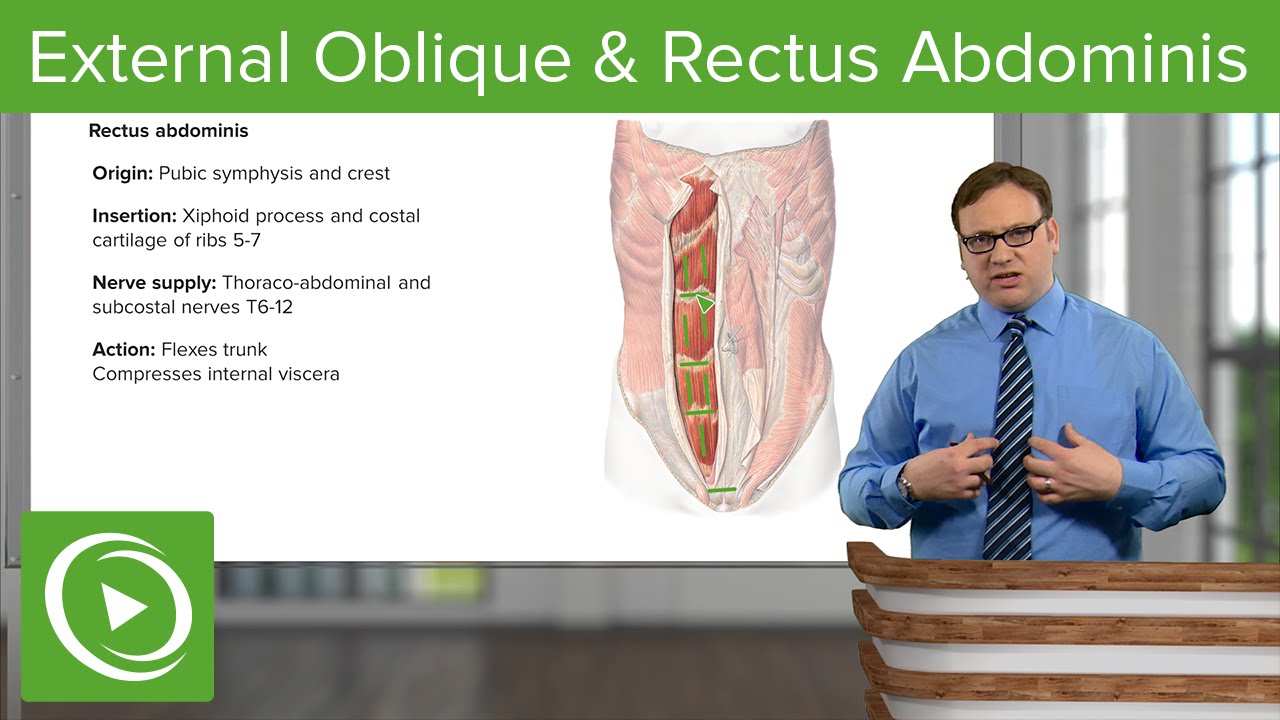 External Oblique & Rectus Abdominis

Rectus abdominis

Origin: Pubic symphysis and crest

Insertion: Xiphoid process and costal cartilage of ribs 5-7

Nerve supply: Thoraco-abdominal and subcostal nerves T6-12

Action: Flexes trunk
Compresses internal viscera